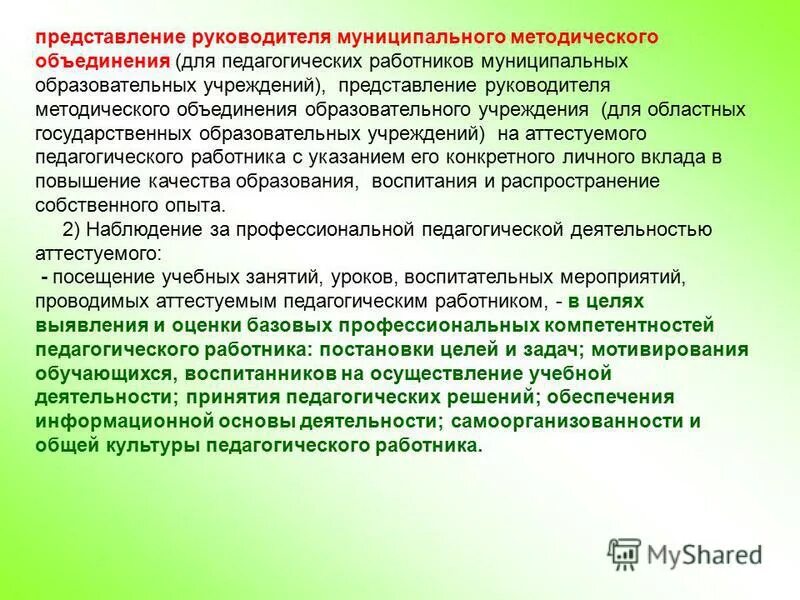 представление руководителя муниципального методического объединения (для педагогических работников муниципальных образовательных учреждений), представление руководителя методического объединения образовательного учреждения (для областных государственных образовательных учреждений) на аттестуемого педагогического работника с указанием его конкретного личного вклада в повышение качества образования, воспитания и распространение собственного опыта.

2) Наблюдение за профессиональной педагогической деятельностью аттестуемого:

- посещение учебных занятий, уроков, воспитательных мероприятий, проводимых аттестуемым педагогическим работником, - в целях выявления и оценки базовых профессиональных компетентностей педагогического работника: постановки целей и задач; мотивирования обучающихся, воспитанников на осуществление учебной деятельности; принятия педагогических решений; обеспечения информационной основы деятельности; самоорганизованности и общей культуры педагогического работника.

MyShared